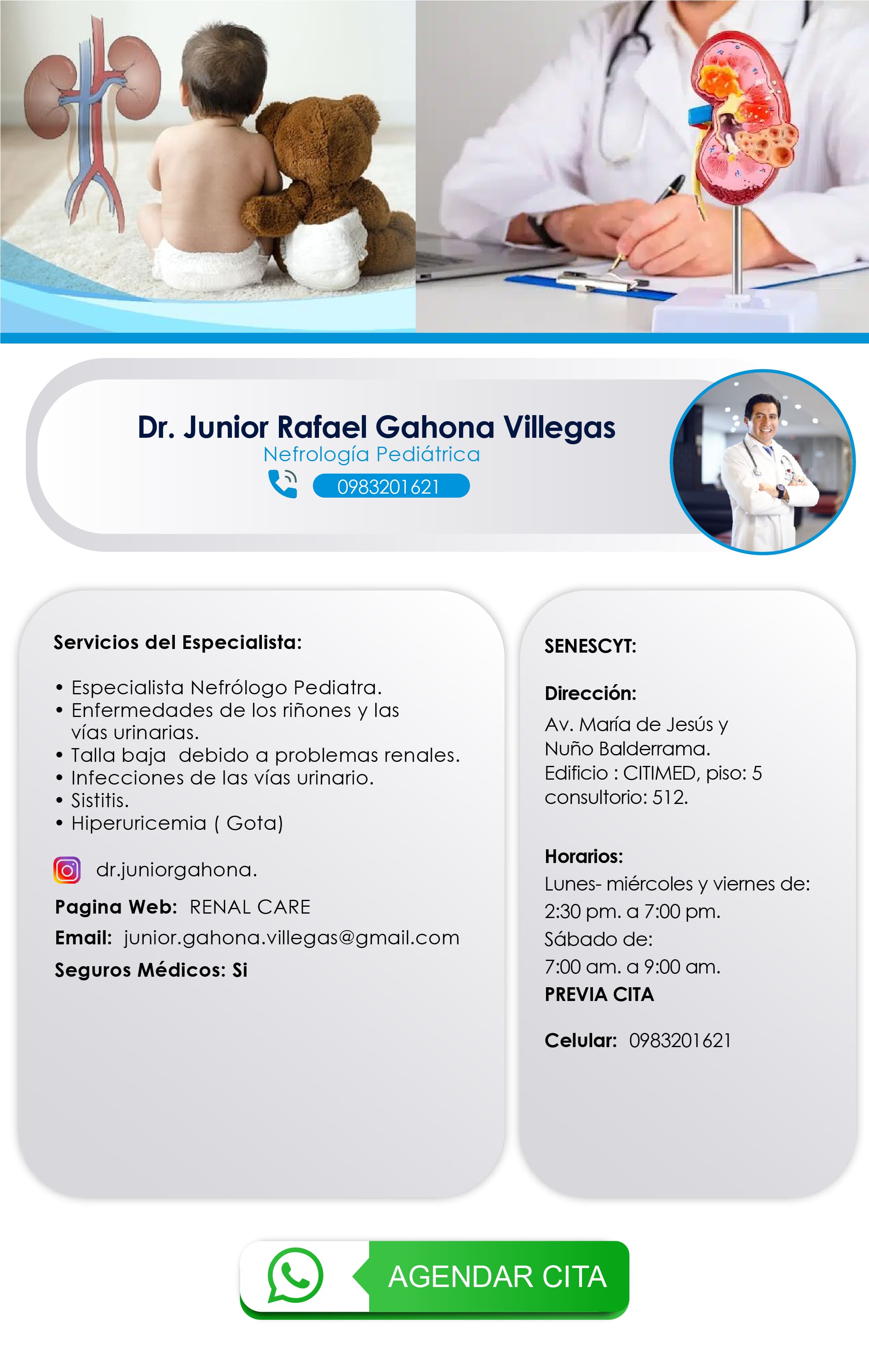 Dr. Junior Rafael Gahona Villegas
Nefrología Pediátrica
0983201621

Servicios del Especialista:

• Especialista Nefrólogo Pediatra.
• Enfermedades de los riñones y las vías urinarias.
• Talla baja debido a problemas renales.
• Infecciones de las vías urinario.
• Sistitis.
• Hiperuricemia ( Gota)

dr.juniorgahona.

Pagina Web: RENAL CARE
Email: junior.gahona.villegas@gmail.com
Seguros Médicos: Si

SENESCYT:

Dirección:
Av. María de Jesús y Nuño Balderrama. Edificio : CITIMED, piso: 5 consultorio: 512.

Horarios:
Lunes- miércoles y viernes de:
2:30 pm. a 7:00 pm.
Sábado de:
7:00 am. a 9:00 am.
PREVIA CITA

Celular: 0983201621

AGENDAR CITA